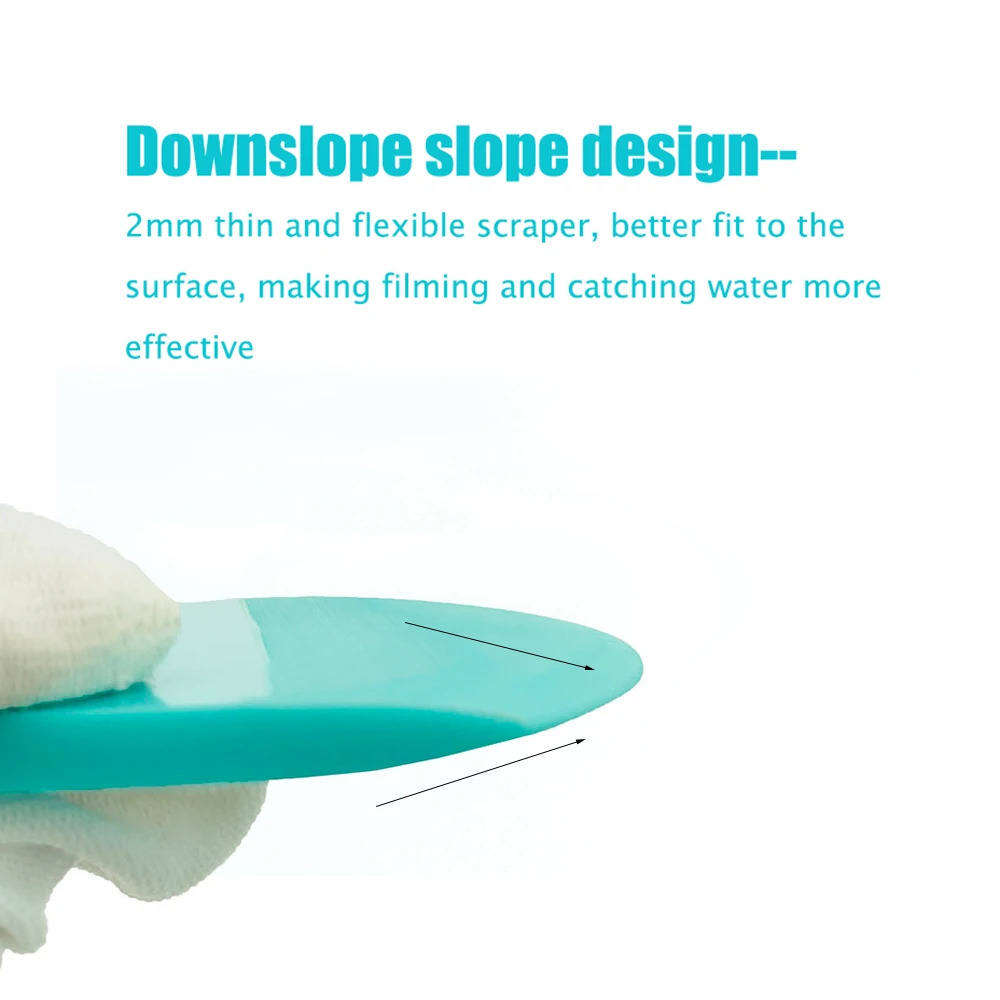 Downslope slope design--

2mm thin and flexible scraper, better fit to the surface, making filming and catching water more effective